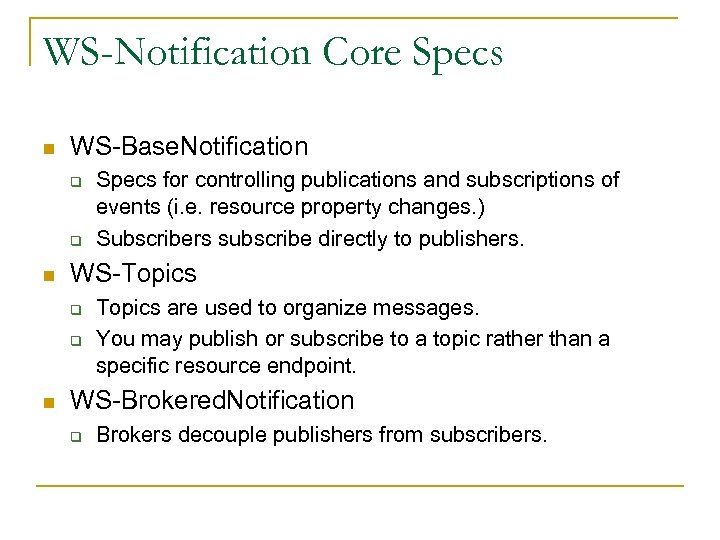 WS-Notification Core Specs

WS-BaseNotification

Specs for controlling publications and subscriptions of events (i.e. resource property changes.)

Subscribers subscribe directly to publishers.

WS-Topics

Topics are used to organize messages.

You may publish or subscribe to a topic rather than a specific resource endpoint.

WS-BrokeredNotification

Brokers decouple publishers from subscribers.